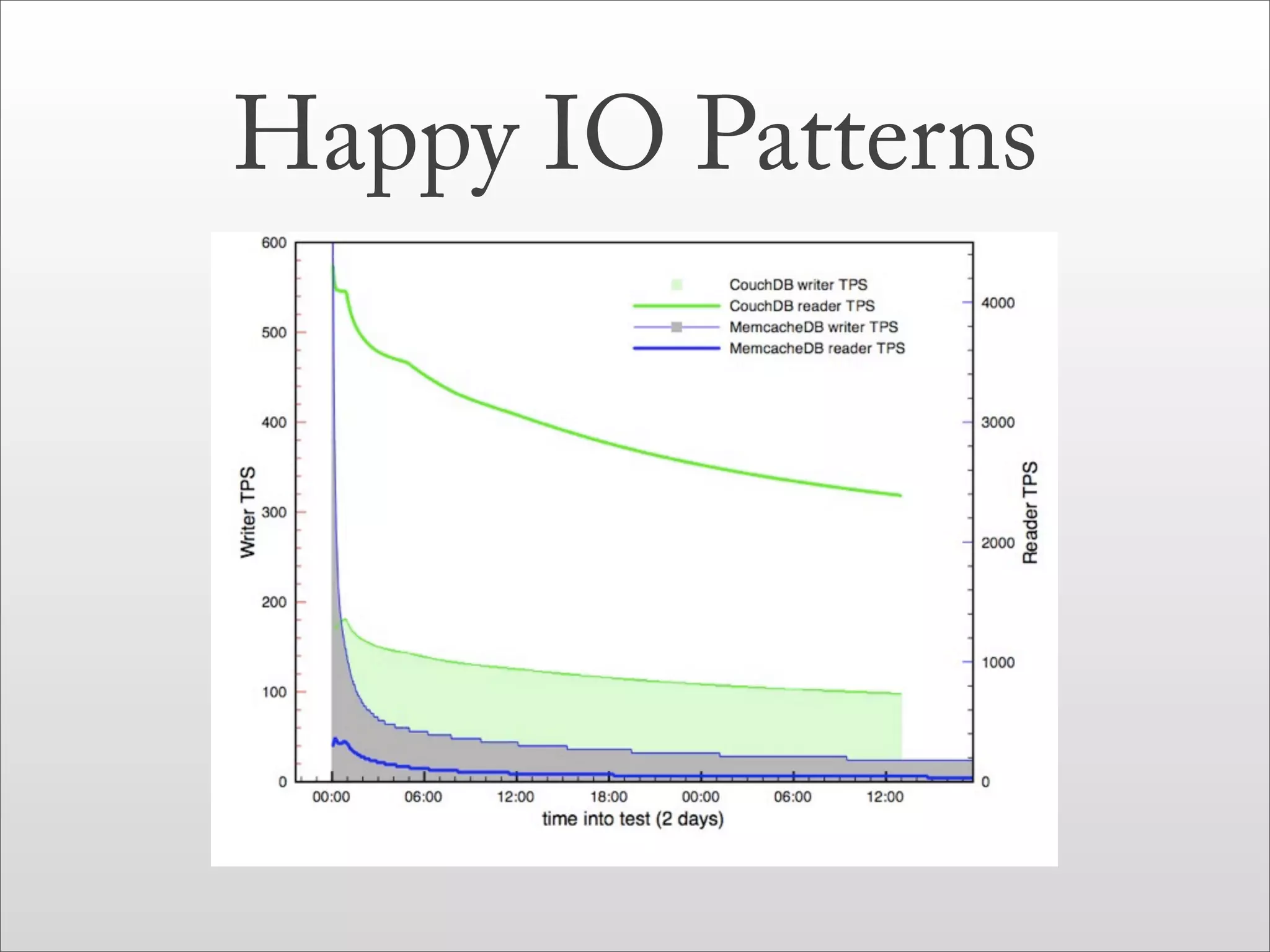 Happy IO Patterns

600
500
400
300
200
100
0

Writer TPS

CouchDB writer TPS
CouchDB reader TPS
MemcacheDB writer TPS
MemcacheDB reader TPS

4000
3000
2000
1000
0

Reader TPS

00:00
06:00
12:00
18:00
00:00
06:00
12:00

time into test (2 days)